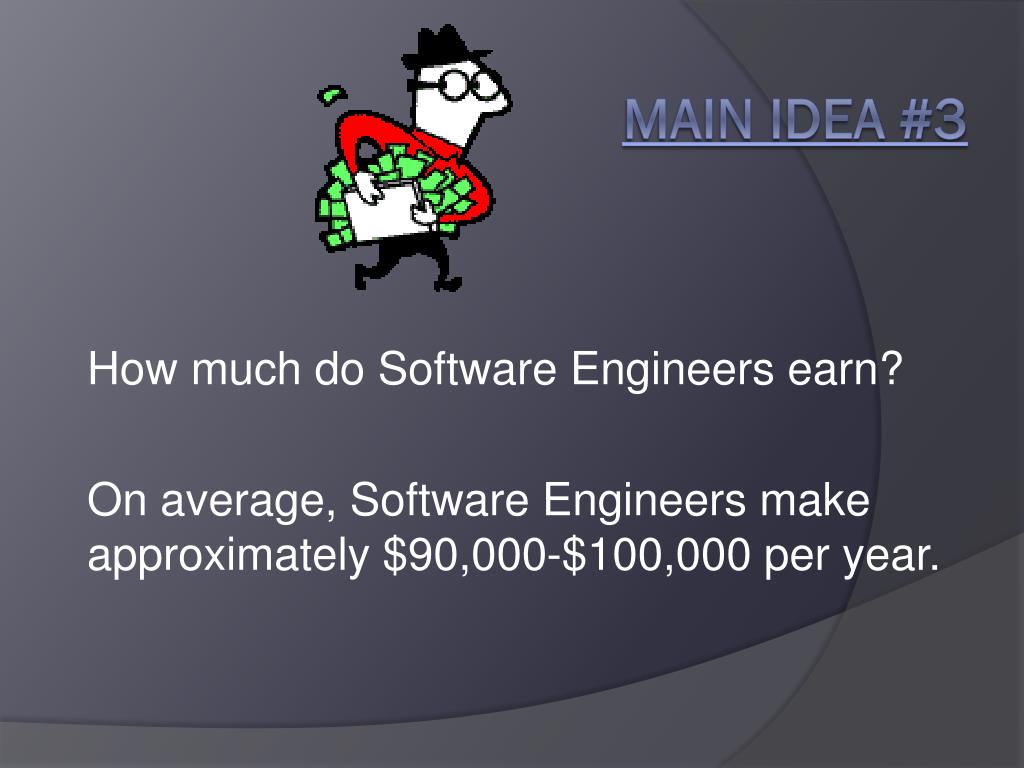 MAIN IDEA #3

How much do Software Engineers earn?

On average, Software Engineers make approximately \$90,000-\$100,000 per year.